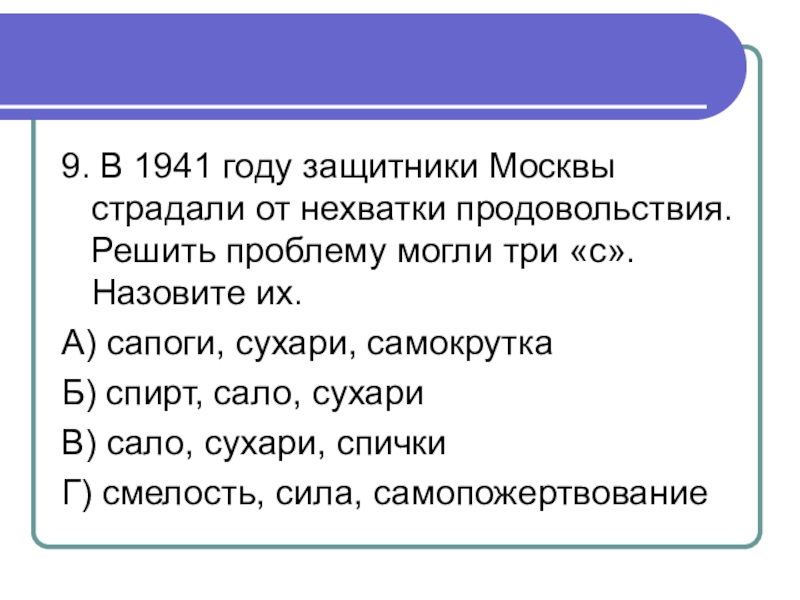 9. В 1941 году защитники Москвы страдали от нехватки продовольствия. Решить проблему могли три «с». Назовите их.

А) сапоги, сухари, самокрутка

Б) спирт, сало, сухари

В) сало, сухари, спички

Г) смелость, сила, самопожертвование